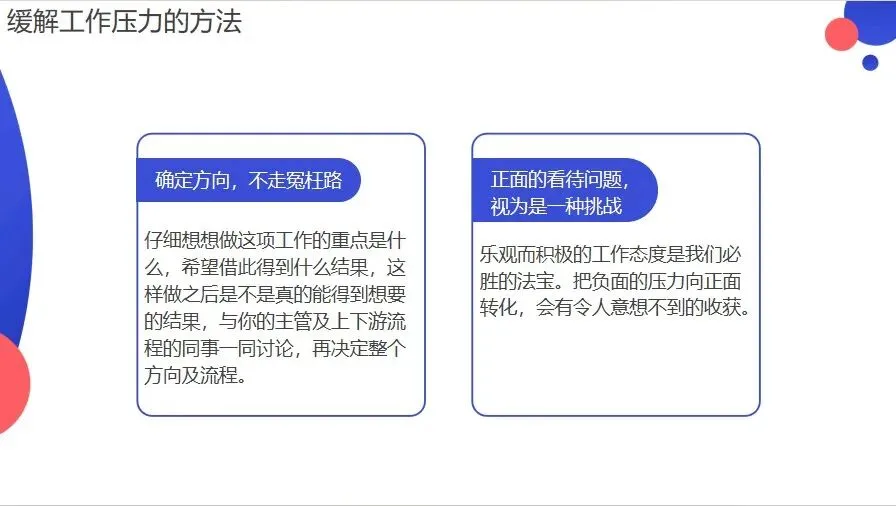 缓解工作压力的方法

确定方向，不走冤枉路

仔细想想做这项工作的重点是什么，希望借此得到什么结果，这样做之后是不是真的能得到想要的结果，与你的主管及上下游流程的同事一同讨论，再决定整个方向及流程。

正面的看待问题，视为是一种挑战

乐观而积极的工作态度是我们必胜的法宝。把负面的压力向正面转化，会有令人意想不到的收获。